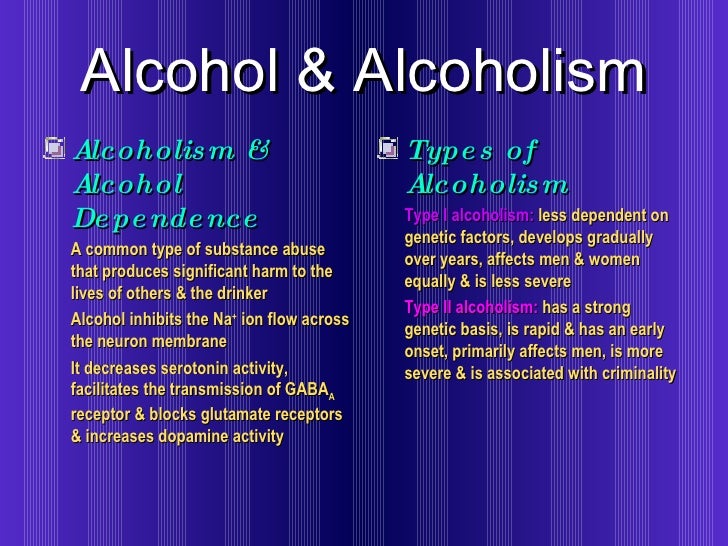 Alcohol & Alcoholism

Alcoholism & Alcohol Dependence

A common type of substance abuse that produces significant harm to the lives of others & the drinker

Alcohol inhibits the $Na^+$ ion flow across the neuron membrane

It decreases serotonin activity, facilitates the transmission of $GABA_A$ receptor & blocks glutamate receptors & increases dopamine activity

Types of Alcoholism

Type I alcoholism: less dependent on genetic factors, develops gradually over years, affects men & women equally & is less severe

Type II alcoholism: has a strong genetic basis, is rapid & has an early onset, primarily affects men, is more severe & is associated with criminality